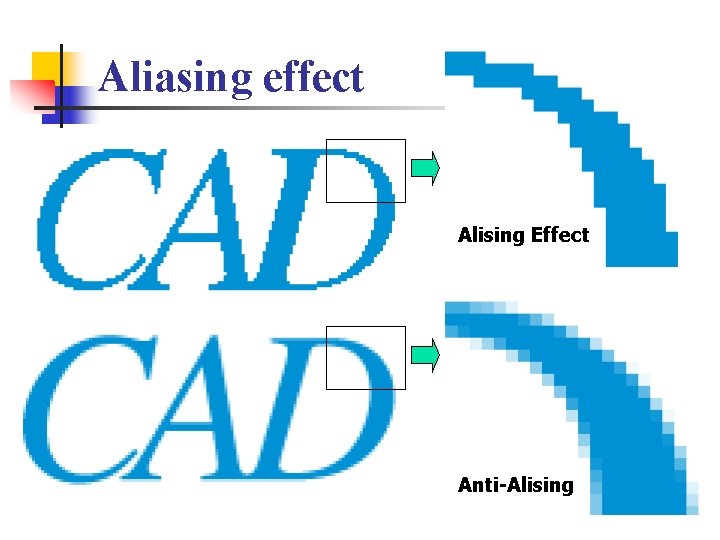 Aliasing effect

CAD

Alising Effect

CAD

Anti-Alising